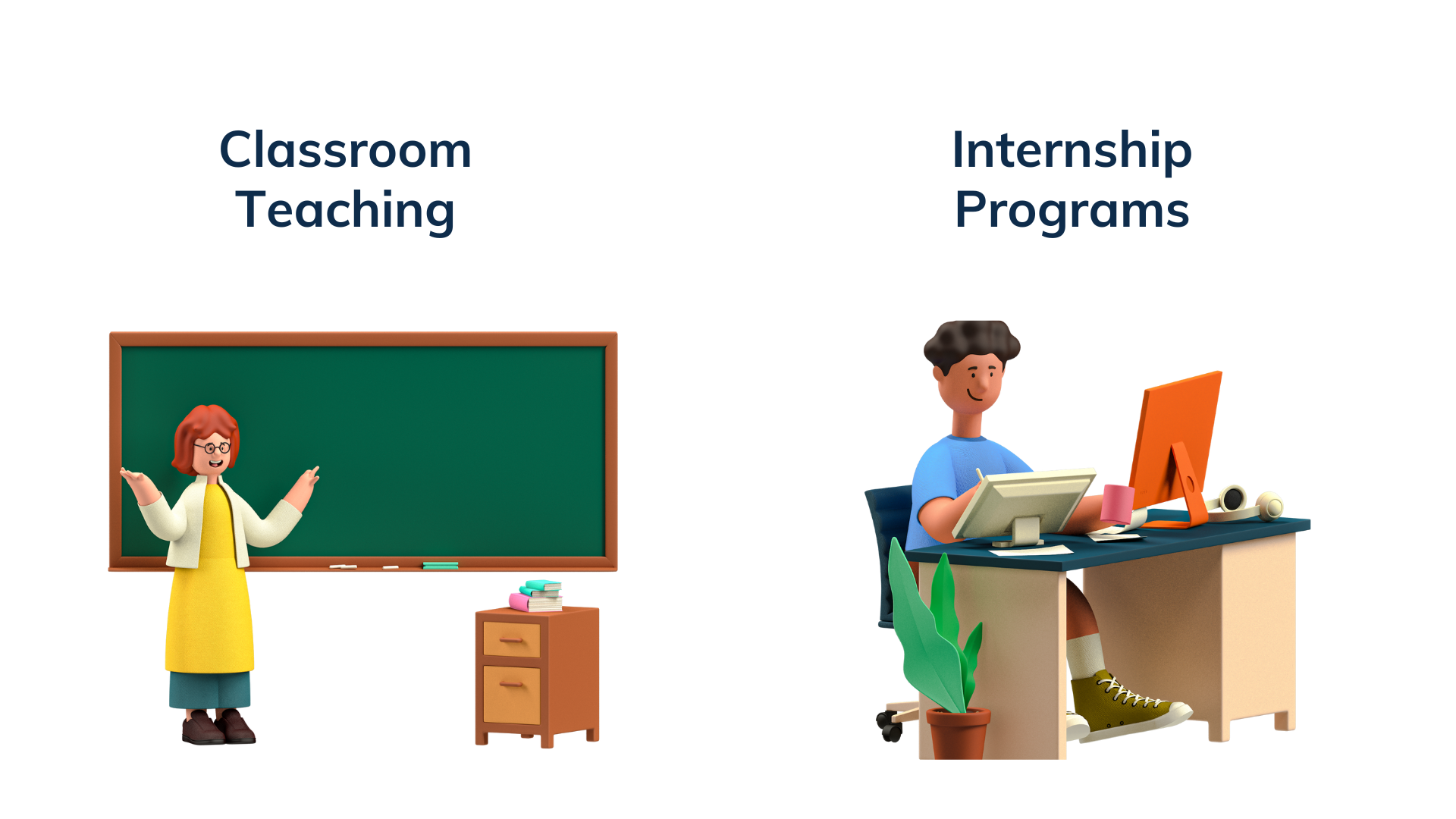 Classroom Teaching

Internship Programs